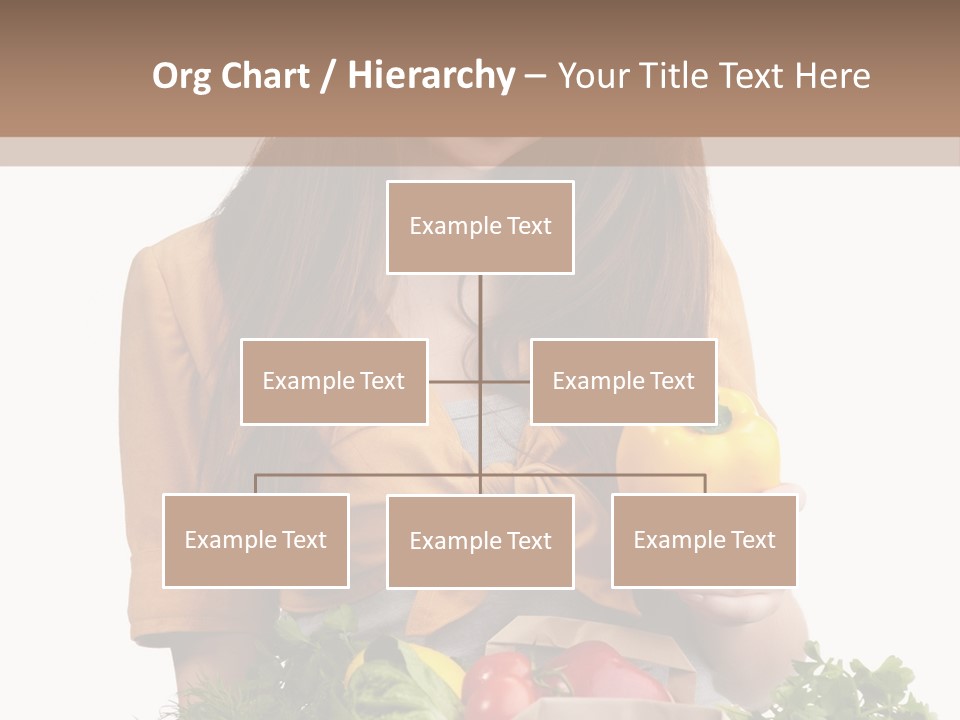 Org Chart / Hierarchy – Your Title Text Here

Example Text

Example Text

Example Text

Example Text

Example Text

Example Text